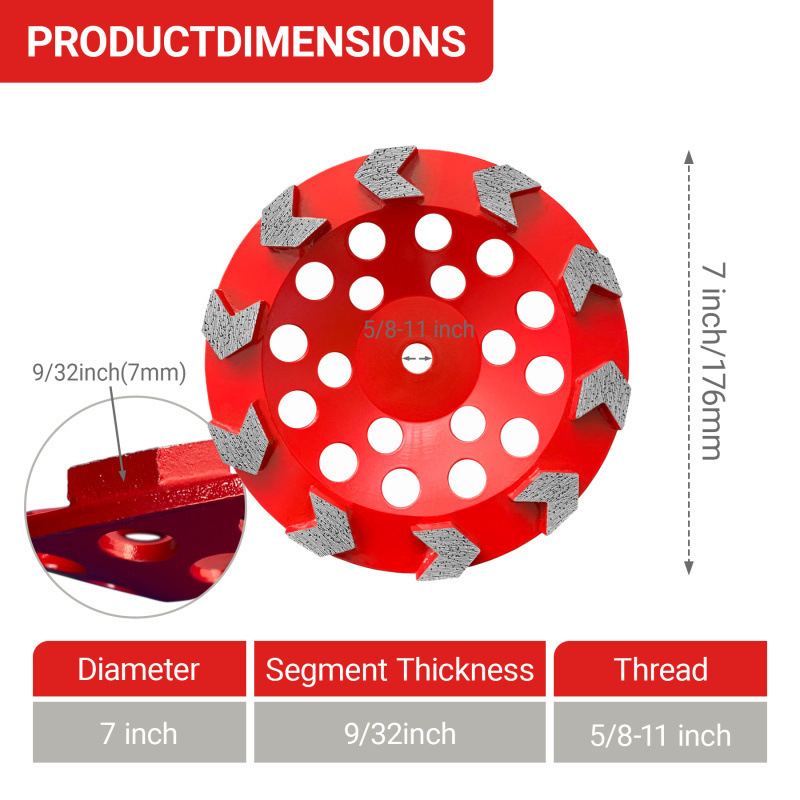 PRODUCTDIMENSIONS

5/8-11 inch

9/32inch(7mm)

7 inch/176mm

| Diameter | Segment Thickness | Thread |
|---|---|---|
| 7 inch | 9/32inch | 5/8-11 inch |